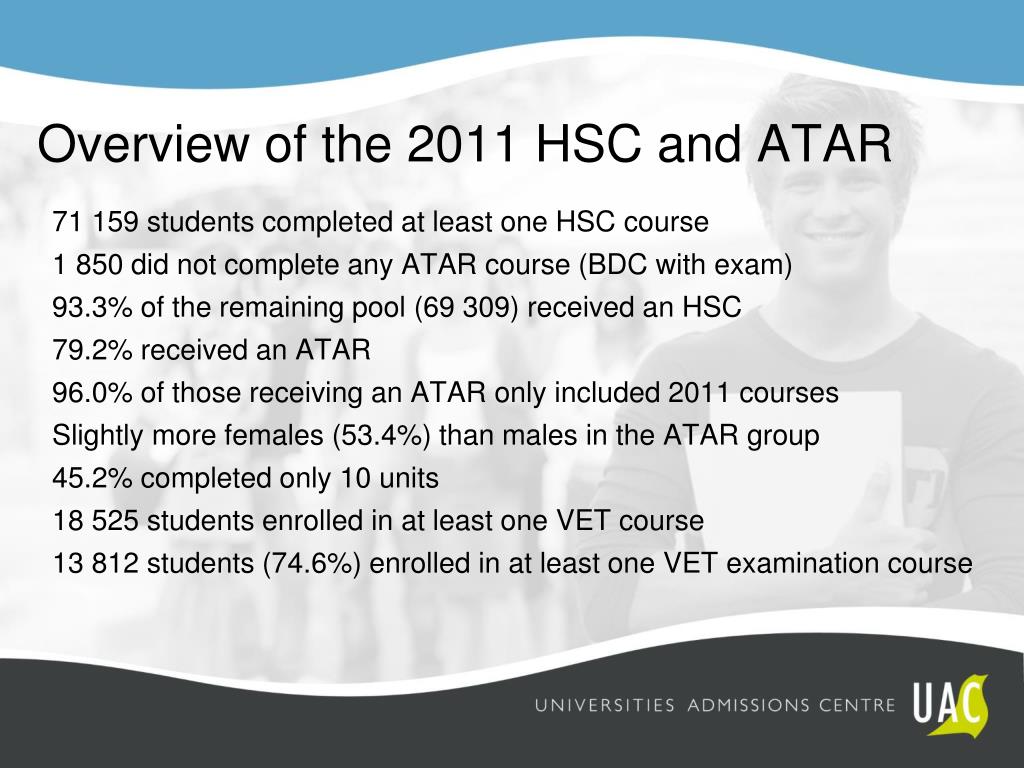 Overview of the 2011 HSC and ATAR

71 159 students completed at least one HSC course

1 850 did not complete any ATAR course (BDC with exam)

93.3% of the remaining pool (69 309) received an HSC

79.2% received an ATAR

96.0% of those receiving an ATAR only included 2011 courses

Slightly more females (53.4%) than males in the ATAR group

45.2% completed only 10 units

18 525 students enrolled in at least one VET course

13 812 students (74.6%) enrolled in at least one VET examination course

UNIVERSITIES ADMISSIONS CENTRE UAC